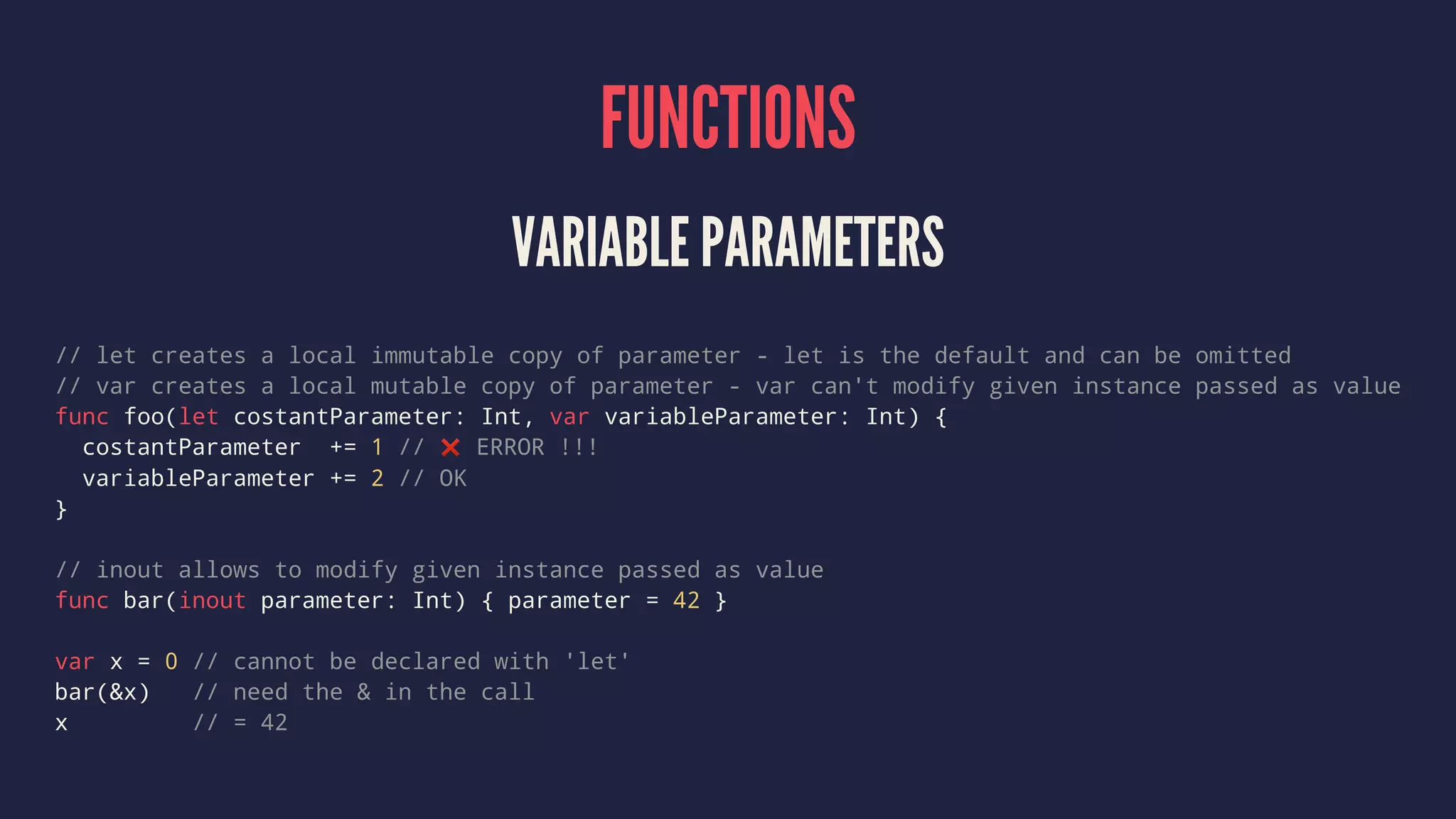 FUNCTIONS

VARIABLE PARAMETERS

// let creates a local immutable copy of parameter - let is the default and can be omitted
// var creates a local mutable copy of parameter - var can't modify given instance passed as value
func foo(let costantParameter: Int, var variableParameter: Int) {
  costantParameter  += 1 // ❌ ERROR !!!
  variableParameter += 2 // OK
}

// inout allows to modify given instance passed as value
func bar(inout parameter: Int) { parameter = 42 }

var x = 0 // cannot be declared with 'let'
bar(&x)   // need the & in the call
x         // = 42